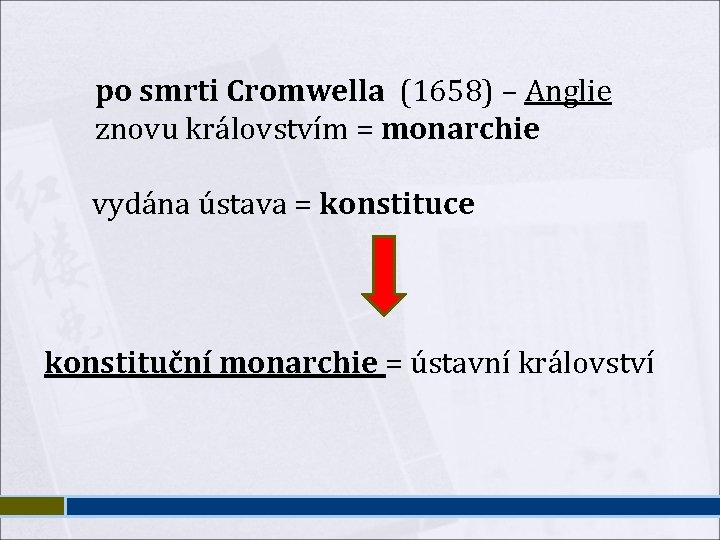 po smrti Cromwella (1658) – Anglie znovu královstvím = monarchie

vydána ústava = konstituce

konstituční monarchie = ústavní království